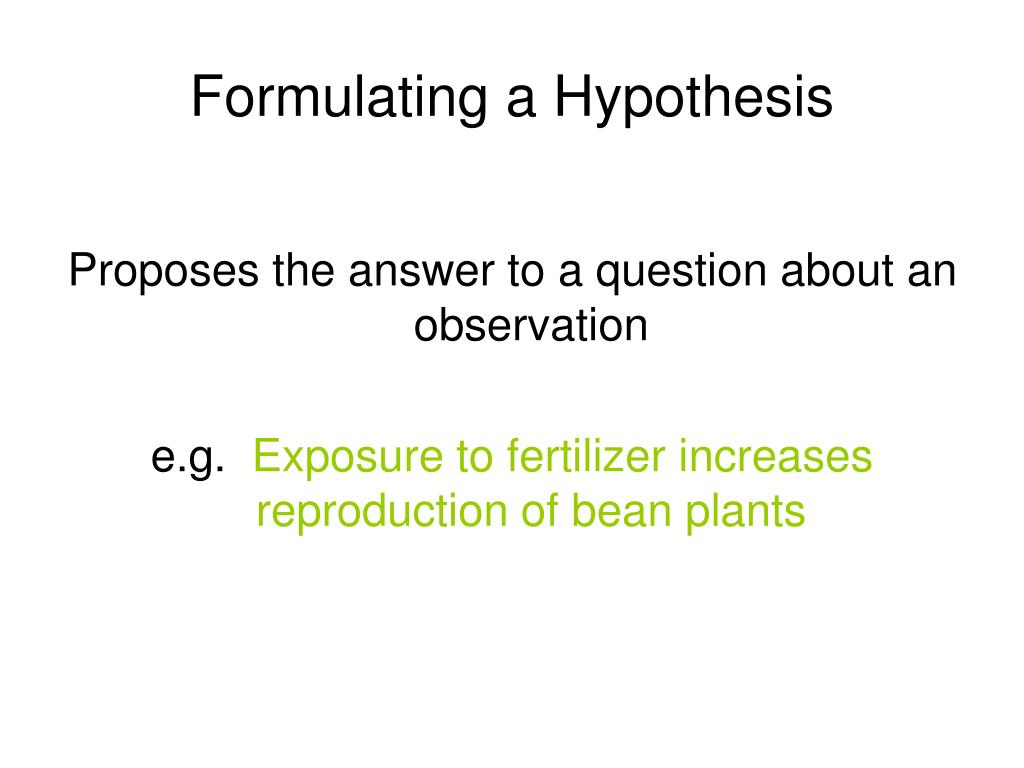 Formulating a Hypothesis

Proposes the answer to a question about an observation

e.g. Exposure to fertilizer increases reproduction of bean plants